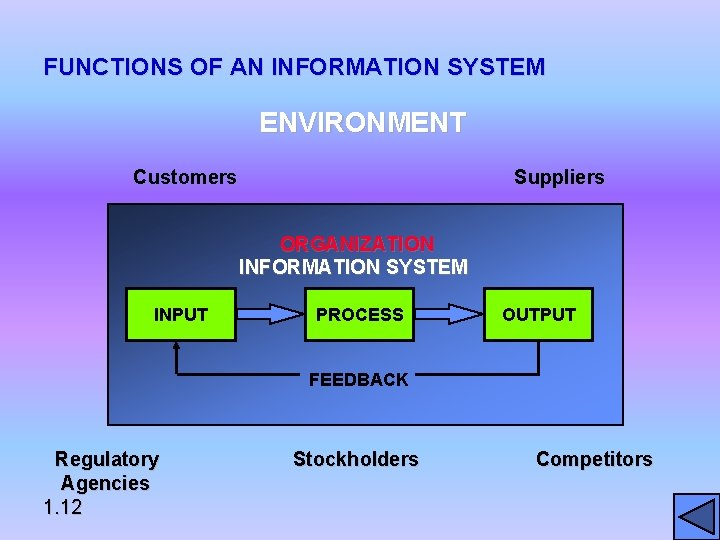 FUNCTIONS OF AN INFORMATION SYSTEM

ENVIRONMENT

Customers

Suppliers

ORGANIZATION
INFORMATION SYSTEM

INPUT

PROCESS

OUTPUT

FEEDBACK

Regulatory Agencies

Stockholders

Competitors

1.12